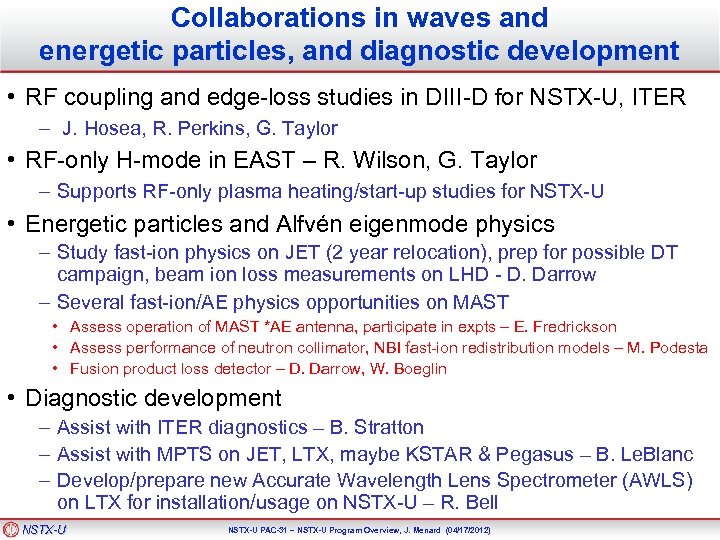 Collaborations in waves and energetic particles, and diagnostic development

• RF coupling and edge-loss studies in DIII-D for NSTX-U, ITER
– J. Hosea, R. Perkins, G. Taylor

• RF-only H-mode in EAST – R. Wilson, G. Taylor
– Supports RF-only plasma heating/start-up studies for NSTX-U

• Energetic particles and Alfvén eigenmode physics
– Study fast-ion physics on JET (2 year relocation), prep for possible DT campaign, beam ion loss measurements on LHD - D. Darrow
– Several fast-ion/AE physics opportunities on MAST
• Assess operation of MAST *AE antenna, participate in expts – E. Fredrickson
• Assess performance of neutron collimator, NBI fast-ion redistribution models – M. Podesta
• Fusion product loss detector – D. Darrow, W. Boeglin

• Diagnostic development
– Assist with ITER diagnostics – B. Stratton
– Assist with MPTS on JET, LTX, maybe KSTAR & Pegasus – B. LeBlanc
– Develop/prepare new Accurate Wavelength Lens Spectrometer (AWLS) on LTX for installation/usage on NSTX-U – R. Bell

NSTX-U

NSTX-U PAC-31 – NSTX-U Program Overview, J. Menard (04/17/2012)